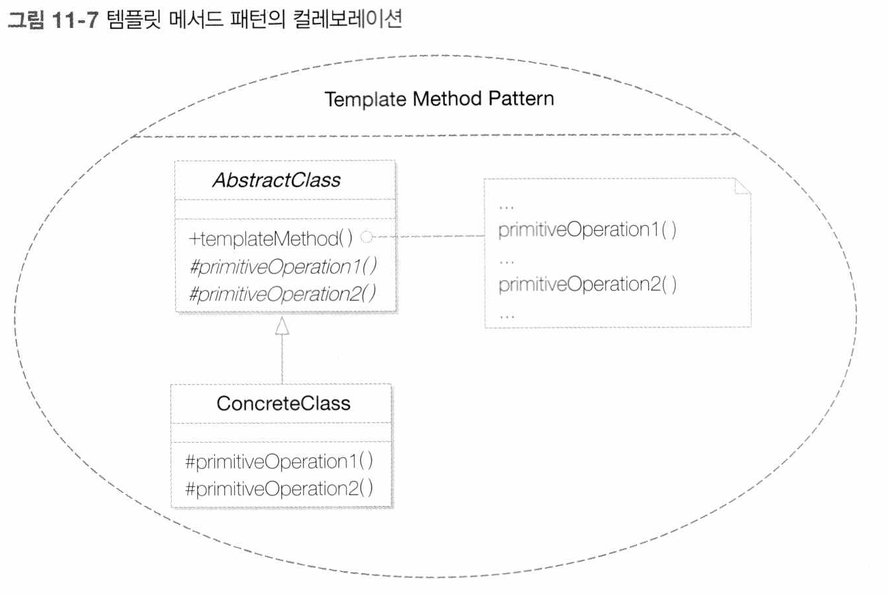 그림 11-7 템플릿 메서드 패턴의 컬레보레이션

Template Method Pattern

AbstractClass

+templateMethod()
#primitiveOperation1()
#primitiveOperation2()

...
primitiveOperation1()
...
primitiveOperation2()
...

ConcreteClass

#primitiveOperation1()
#primitiveOperation2()